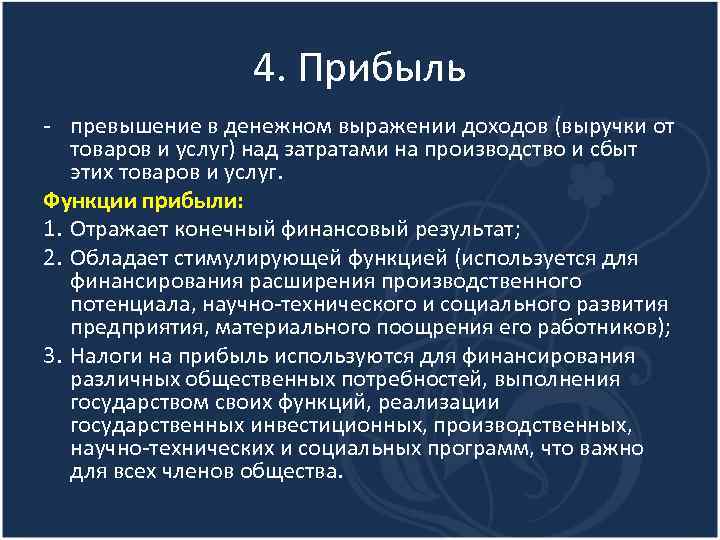 4. Прибыль

- превышение в денежном выражении доходов (выручки от товаров и услуг) над затратами на производство и сбыт этих товаров и услуг.

Функции прибыли:

1. Отражает конечный финансовый результат;

2. Обладает стимулирующей функцией (используется для финансирования расширения производственного потенциала, научно-технического и социального развития предприятия, материального поощрения его работников);

3. Налоги на прибыль используются для финансирования различных общественных потребностей, выполнения государством своих функций, реализации государственных инвестиционных, производственных, научно-технических и социальных программ, что важно для всех членов общества.